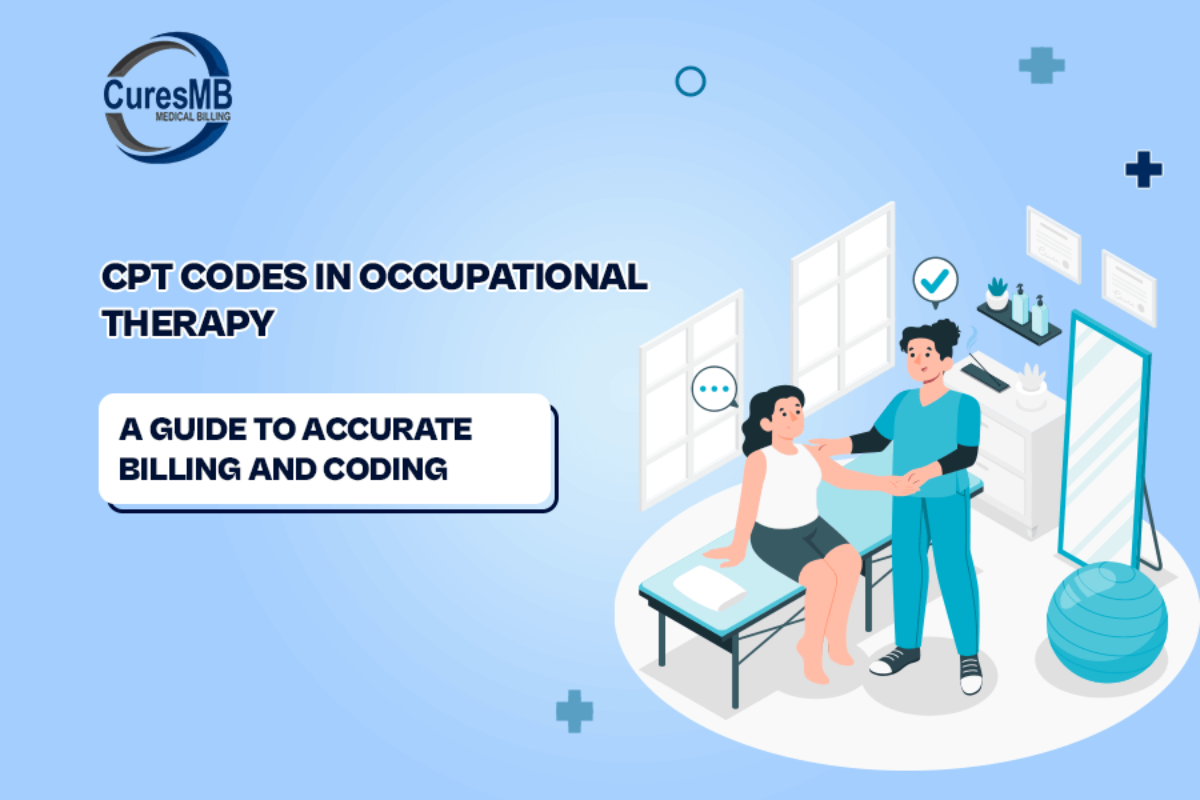 CuresMB
MEDICAL BILLING

CPT CODES IN OCCUPATIONAL THERAPY

A GUIDE TO ACCURATE BILLING AND CODING